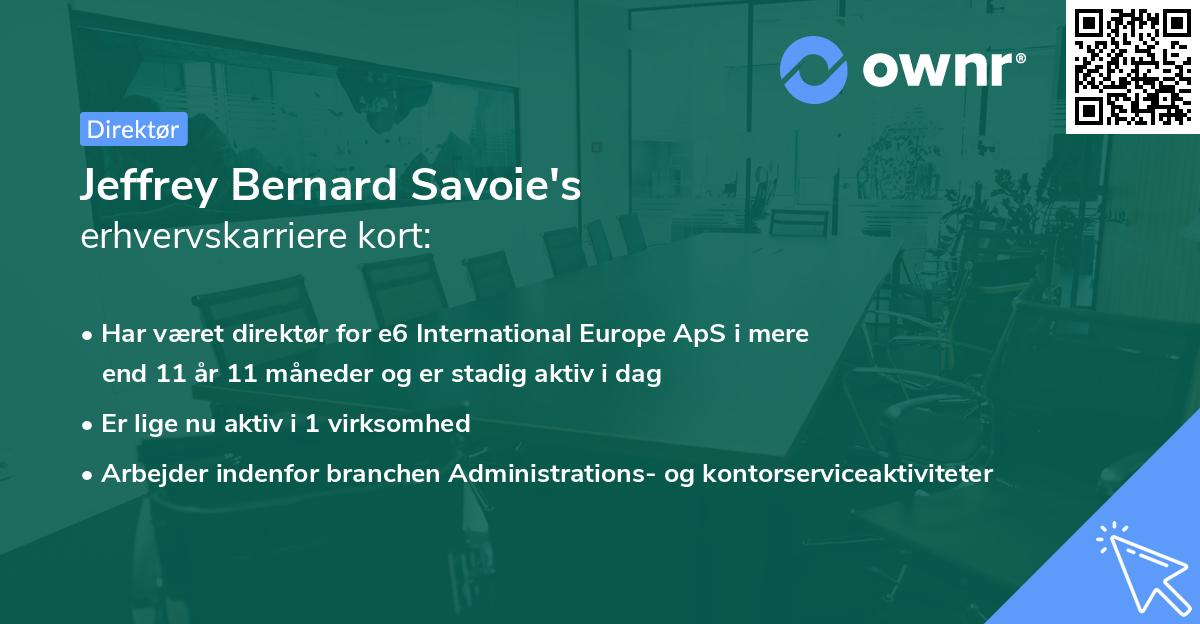 ownr®

Direktør

Jeffrey Bernard Savoie's
erhvervskarriere kort:

• Har været direktør for e6 International Europe ApS i mere end 11 år 11 måneder og er stadig aktiv i dag

• Er lige nu aktiv i 1 virksomhed

• Arbejder indenfor branchen Administrations- og kontorserviceaktiviteter